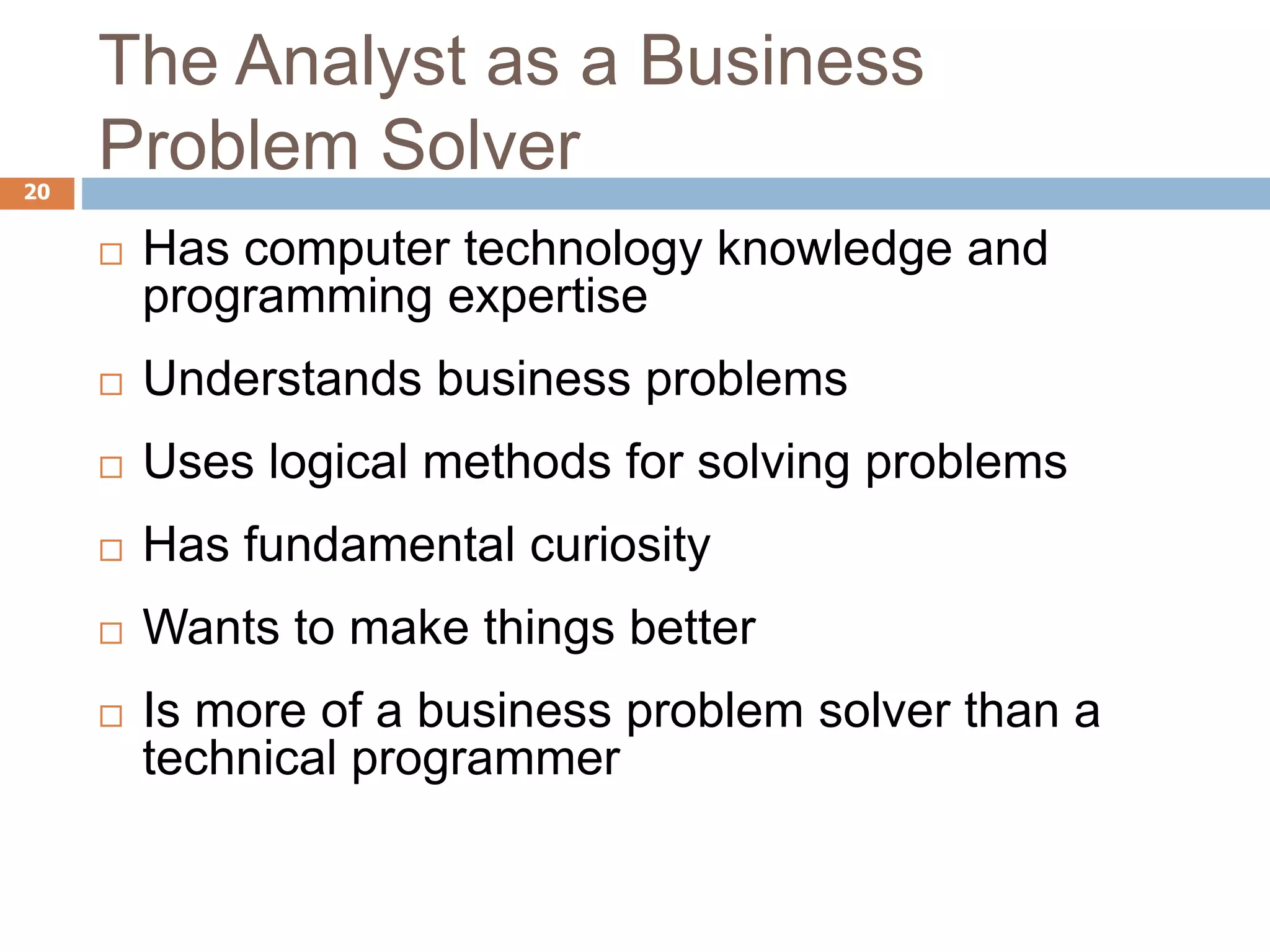 The Analyst as a Business Problem Solver

20

□ Has computer technology knowledge and programming expertise

□ Understands business problems

□ Uses logical methods for solving problems

□ Has fundamental curiosity

□ Wants to make things better

□ Is more of a business problem solver than a technical programmer